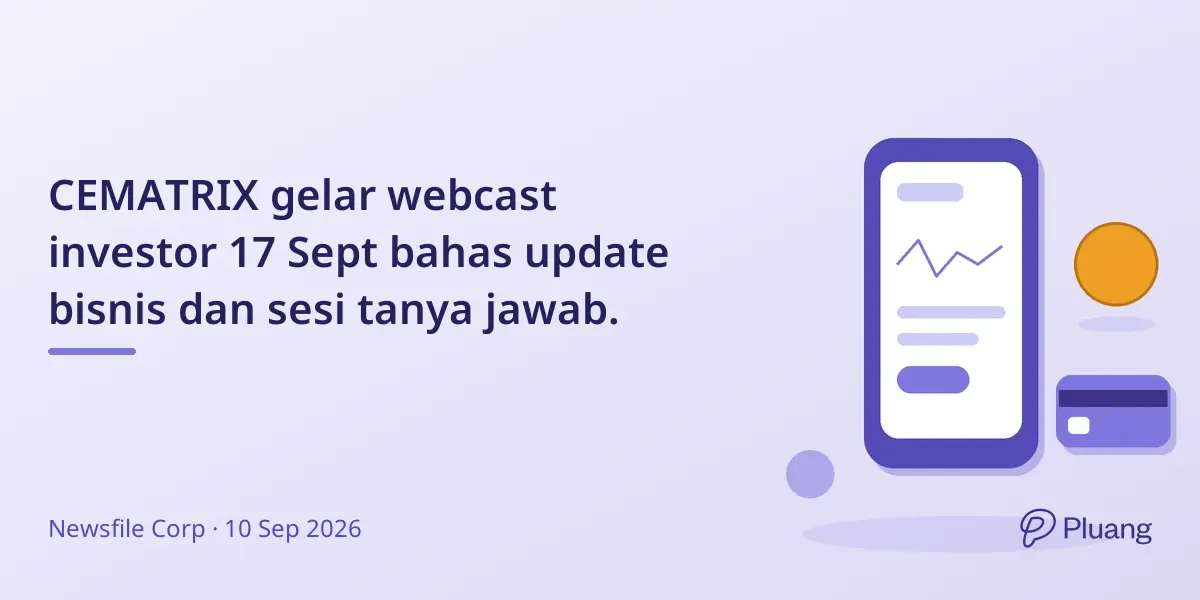 CEMATRIX gelar webcast investor 17 Sept bahas update bisnis dan sesi tanya jawab.

Newsfile Corp · 10 Sep 2026

Pluang